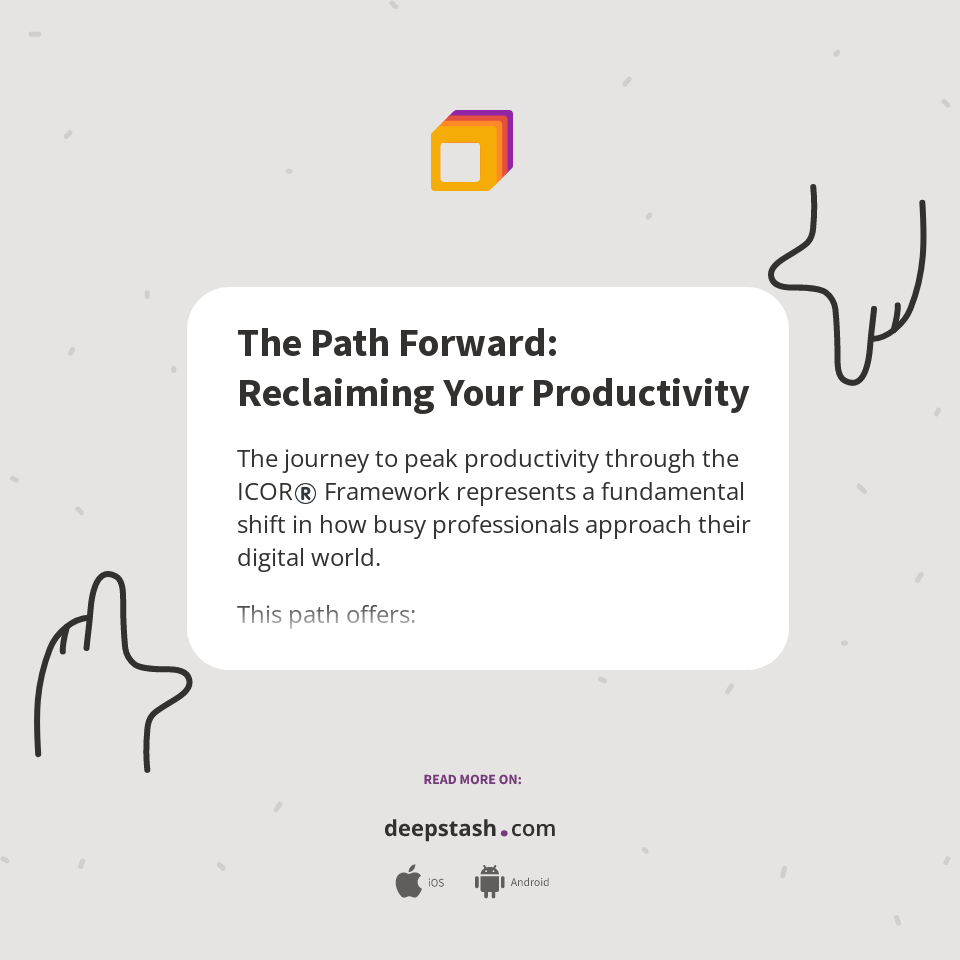 The Path Forward: Reclaiming Your Productivity

The journey to peak productivity through the ICOR® Framework represents a fundamental shift in how busy professionals approach their digital world.

This path offers:

READ MORE ON:

deepstash.com

iOS Android